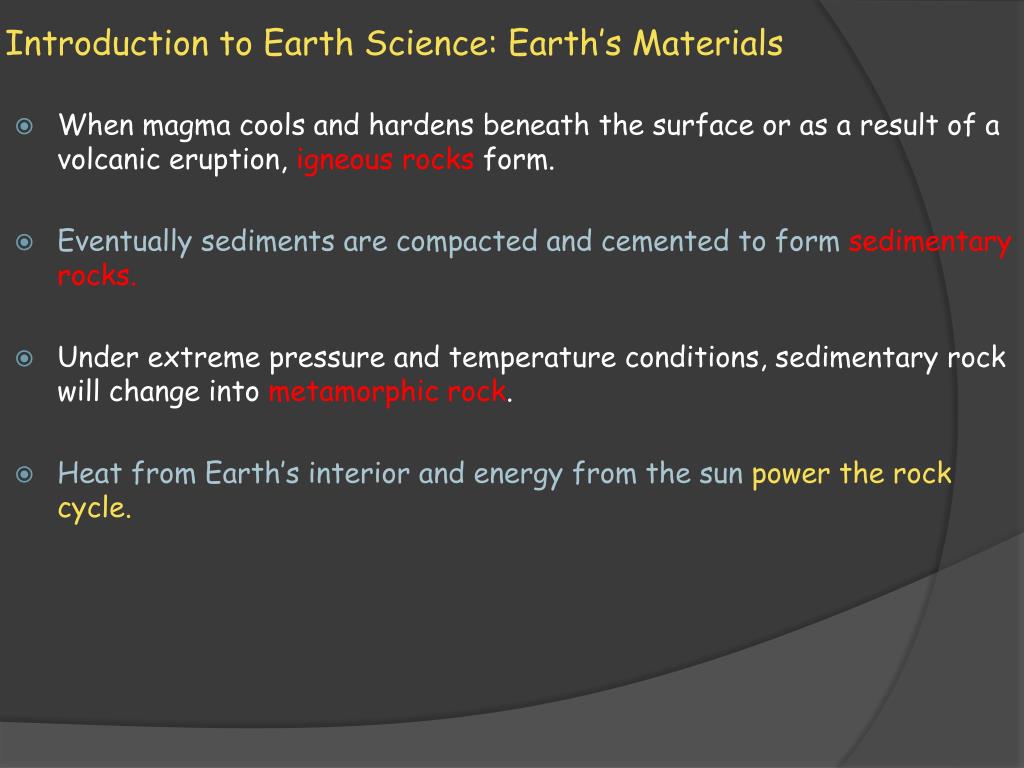 Introduction to Earth Science: Earth's Materials

When magma cools and hardens beneath the surface or as a result of a volcanic eruption, igneous rocks form.

Eventually sediments are compacted and cemented to form sedimentary rocks.

Under extreme pressure and temperature conditions, sedimentary rock will change into metamorphic rock.

Heat from Earth's interior and energy from the sun power the rock cycle.